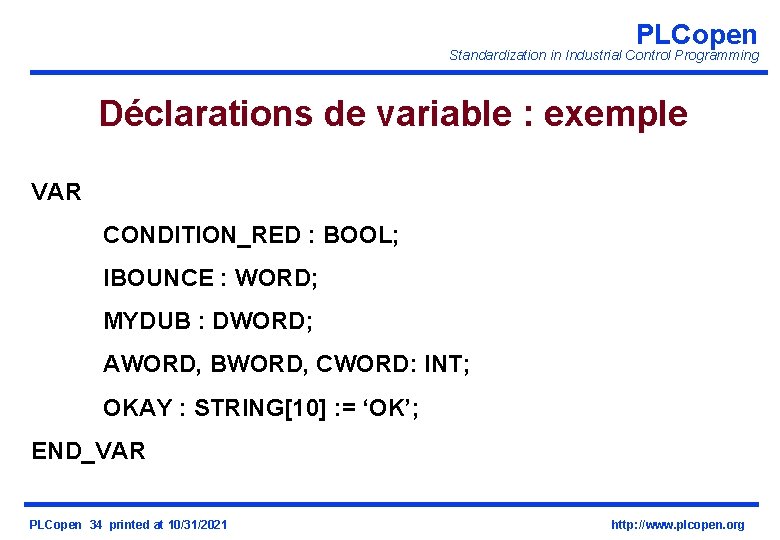 PLCopen
Standardization in Industrial Control Programming

Déclarations de variable : exemple

VAR

CONDITION_RED : BOOL;

IBOUNCE : WORD;

MYDUB : DWORD;

AWORD, BWORD, CWORD: INT;

OKAY : STRING[10] := ‘OK’;

END_VAR

PLCopen 34 printed at 10/31/2021

http://www.plcopen.org